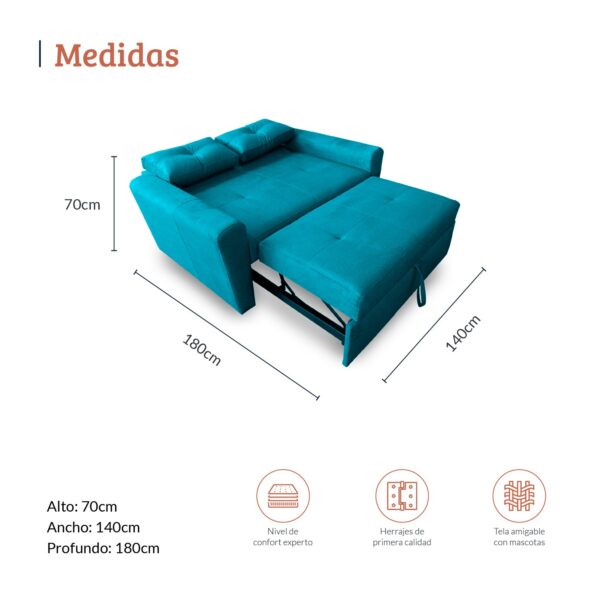 Medidas

70cm

180cm

140cm

Alto: 70cm
Ancho: 140cm
Profundo: 180cm

Nivel de confort experto

Herrajes de primera calidad

Tela amigable con mascotas